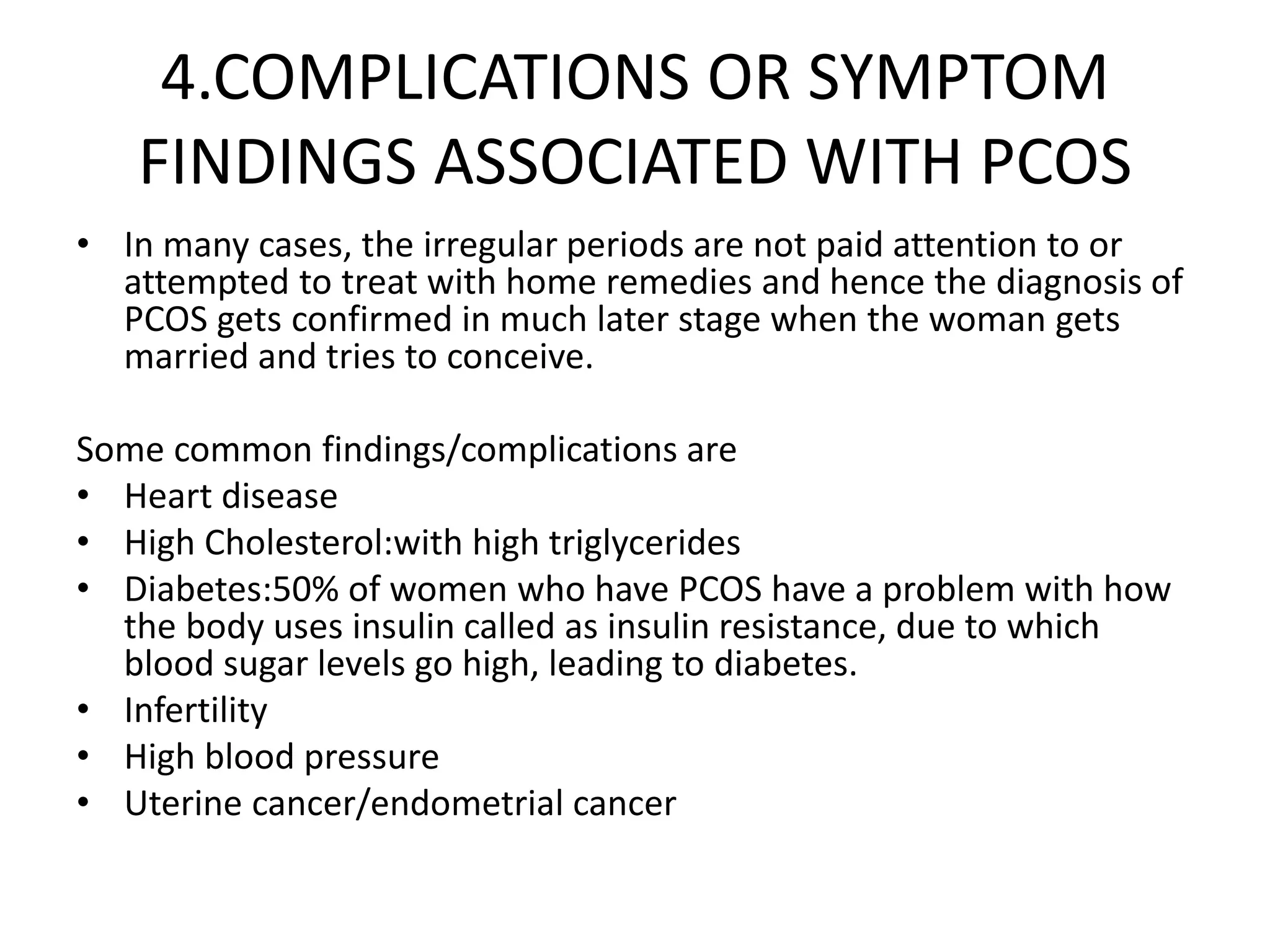 4.COMPLICATIONS OR SYMPTOM FINDINGS ASSOCIATED WITH PCOS

• In many cases, the irregular periods are not paid attention to or attempted to treat with home remedies and hence the diagnosis of PCOS gets confirmed in much later stage when the woman gets married and tries to conceive.

Some common findings/complications are
• Heart disease
• High Cholesterol:with high triglycerides
• Diabetes:50% of women who have PCOS have a problem with how the body uses insulin called as insulin resistance, due to which blood sugar levels go high, leading to diabetes.
• Infertility
• High blood pressure
• Uterine cancer/endometrial cancer